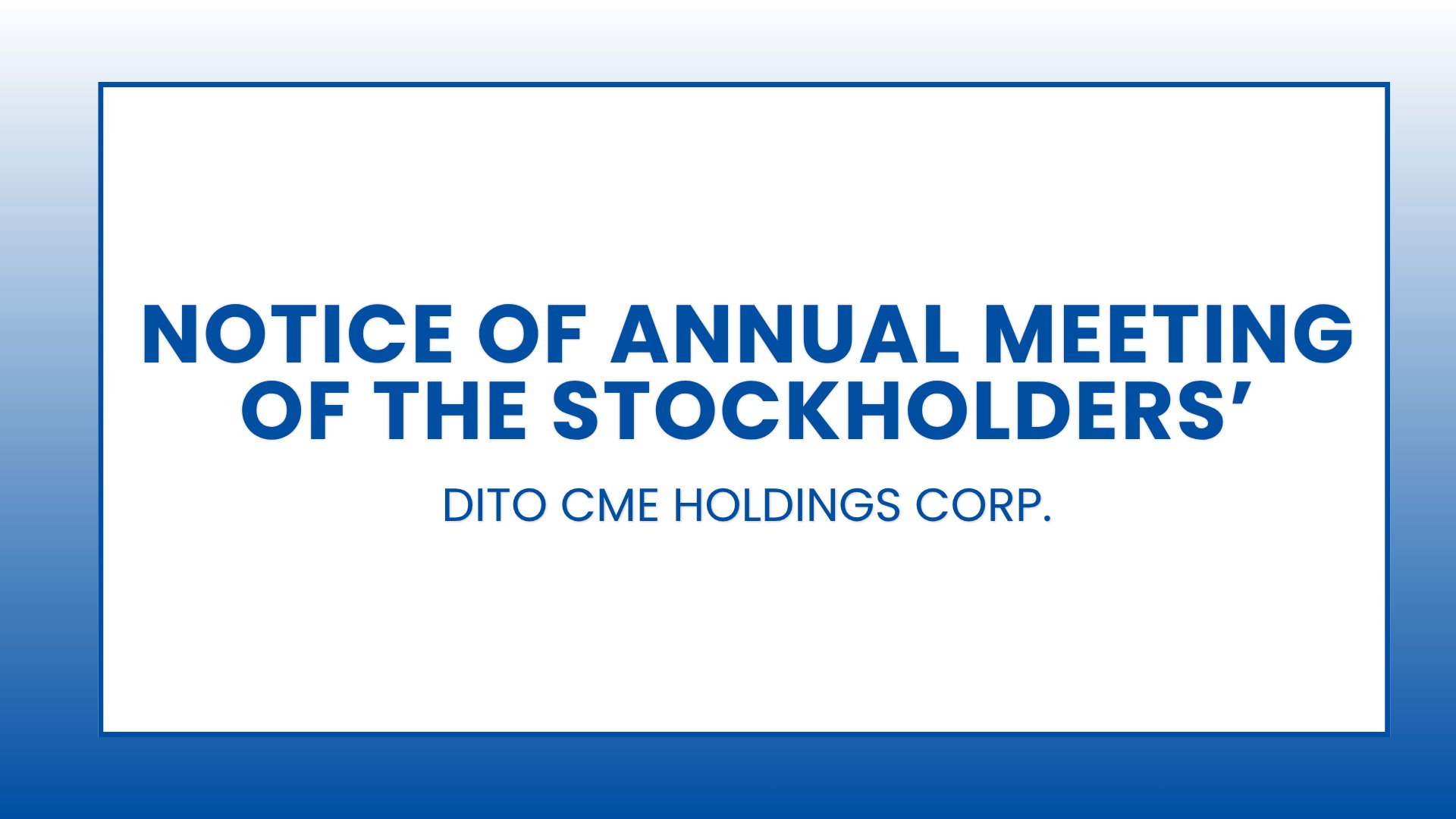 NOTICE OF ANNUAL MEETING OF THE STOCKHOLDERS’

DITO CME HOLDINGS CORP.